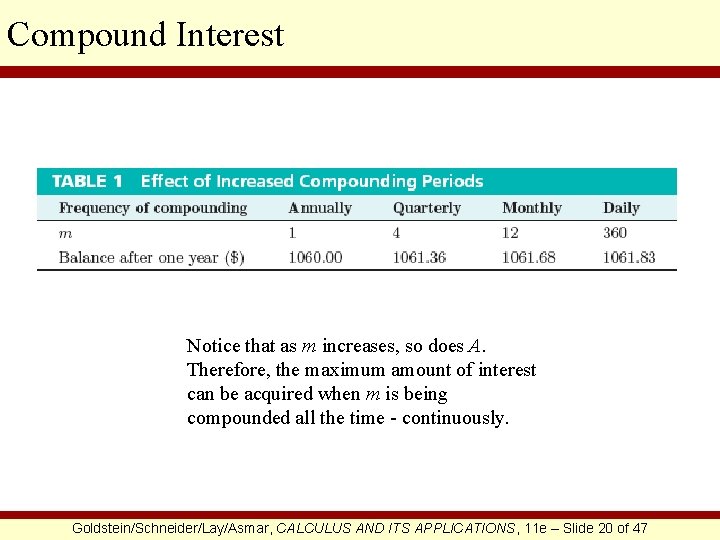 Compound Interest

TABLE 1 Effect of Increased Compounding Periods

| Frequency of compounding | Annually | Quarterly | Monthly | Daily |
|---|---|---|---|---|
| $m$ | 1 | 4 | 12 | 360 |
| Balance after one year ($) | 1060.00 | 1061.36 | 1061.68 | 1061.83 |

Notice that as $m$ increases, so does $A$. Therefore, the maximum amount of interest can be acquired when $m$ is being compounded all the time - continuously.

Goldstein/Schneider/Lay/Asmar, CALCULUS AND ITS APPLICATIONS, 11e – Slide 20 of 47